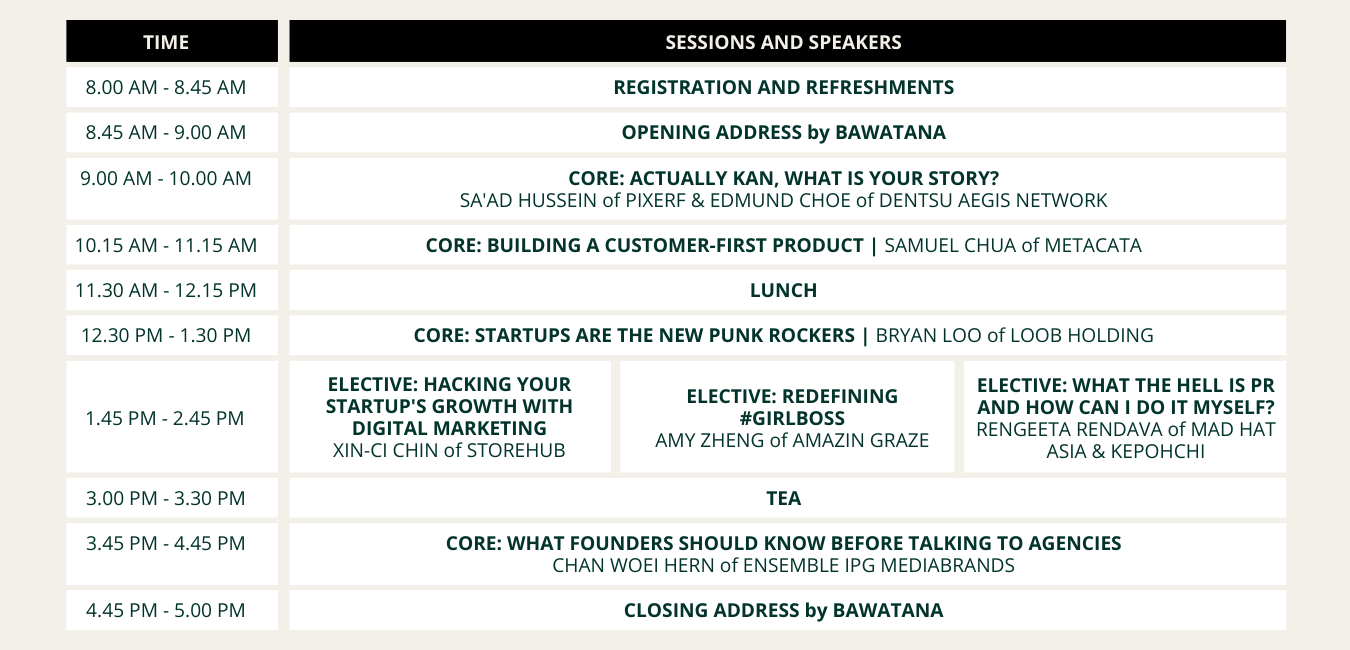 | TIME | SESSIONS AND SPEAKERS | | |
|---|---|---|---|
| 8.00 AM - 8.45 AM | REGISTRATION AND REFRESHMENTS | | |
| 8.45 AM - 9.00 AM | OPENING ADDRESS by BAWATANA | | |
| 9.00 AM - 10.00 AM | CORE: ACTUALLY KAN, WHAT IS YOUR STORY? SA'AD HUSSEIN of PIXERF & EDMUND CHOE of DENTSU AEGIS NETWORK | | |
| 10.15 AM - 11.15 AM | CORE: BUILDING A CUSTOMER-FIRST PRODUCT \| SAMUEL CHUA of METACATA | | |
| 11.30 AM - 12.15 PM | LUNCH | | |
| 12.30 PM - 1.30 PM | CORE: STARTUPS ARE THE NEW PUNK ROCKERS \| BRYAN LOO of LOOB HOLDING | | |
| 1.45 PM - 2.45 PM | ELECTIVE: HACKING YOUR STARTUP'S GROWTH WITH DIGITAL MARKETING XIN-CI CHIN of STOREHUB | ELECTIVE: REDEFINING #GIRLBOSS AMY ZHENG of AMAZIN GRAZE | ELECTIVE: WHAT THE HELL IS PR AND HOW CAN I DO IT MYSELF? RENGEETA RENDAVA of MAD HAT ASIA & KEPOHCHI |
| 3.00 PM - 3.30 PM | TEA | | |
| 3.45 PM - 4.45 PM | CORE: WHAT FOUNDERS SHOULD KNOW BEFORE TALKING TO AGENCIES CHAN WOEI HERN of ENSEMBLE IPG MEDIABRANDS | | |
| 4.45 PM - 5.00 PM | CLOSING ADDRESS by BAWATANA | | |